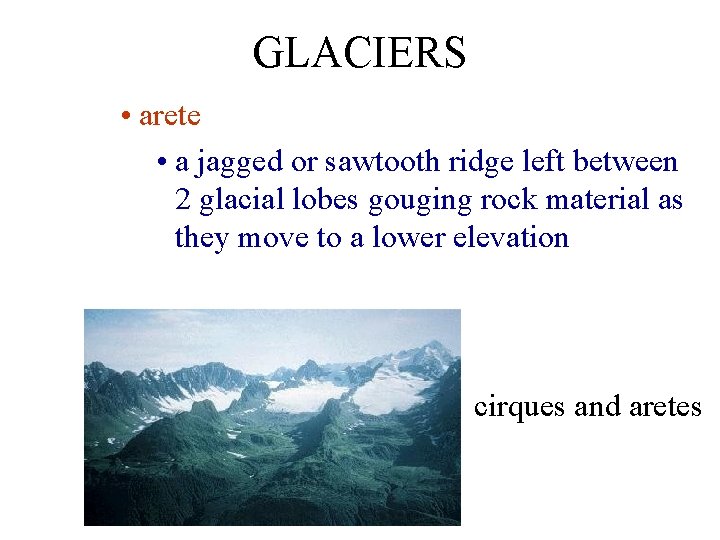 GLACIERS

• arete

• a jagged or sawtooth ridge left between 2 glacial lobes gouging rock material as they move to a lower elevation

cirques and aretes